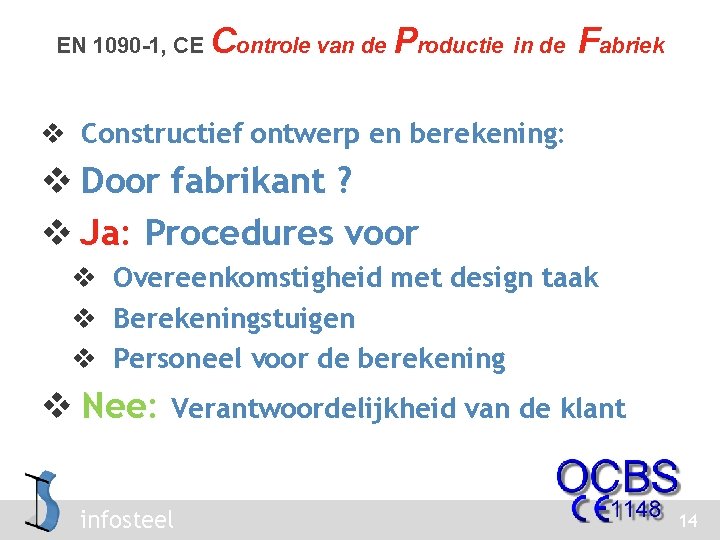 EN 1090-1, CE Controle van de Productie in de Fabriek

❖ Constructief ontwerp en berekening:

❖ Door fabrikant ?

❖ Ja: Procedures voor

❖ Overeenkomstigheid met design taak

❖ Berekeningstuigen

❖ Personeel voor de berekening

❖ Nee: Verantwoordelijkheid van de klant

infosteel

OCBS
CE 1148

14